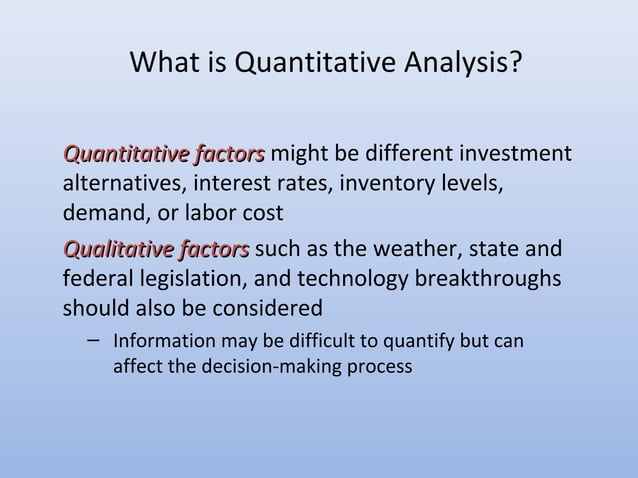 What is Quantitative Analysis?

Quantitative factors might be different investment alternatives, interest rates, inventory levels, demand, or labor cost

Qualitative factors such as the weather, state and federal legislation, and technology breakthroughs should also be considered

– Information may be difficult to quantify but can affect the decision-making process